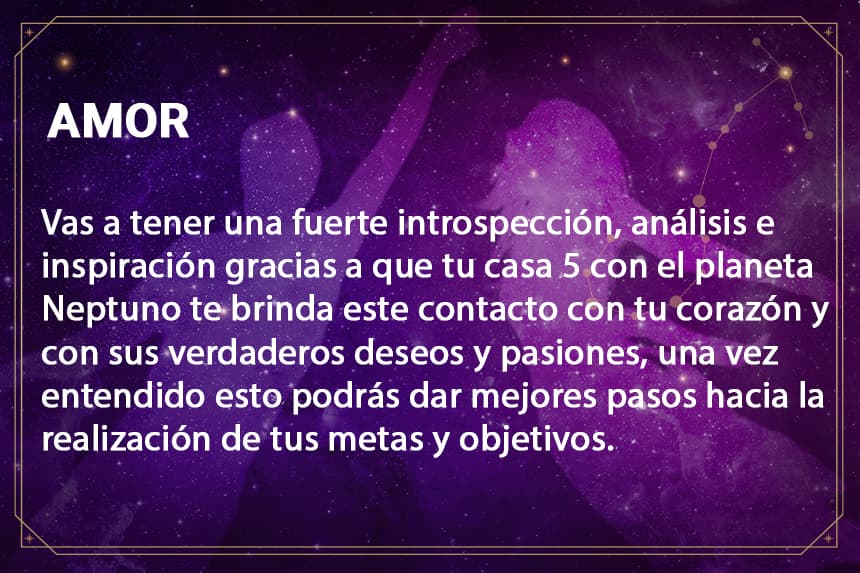 AMOR

Vas a tener una fuerte introspección, análisis e inspiración gracias a que tu casa 5 con el planeta Neptuno te brinda este contacto con tu corazón y con sus verdaderos deseos y pasiones, una vez entendido esto podrás dar mejores pasos hacia la realización de tus metas y objetivos.